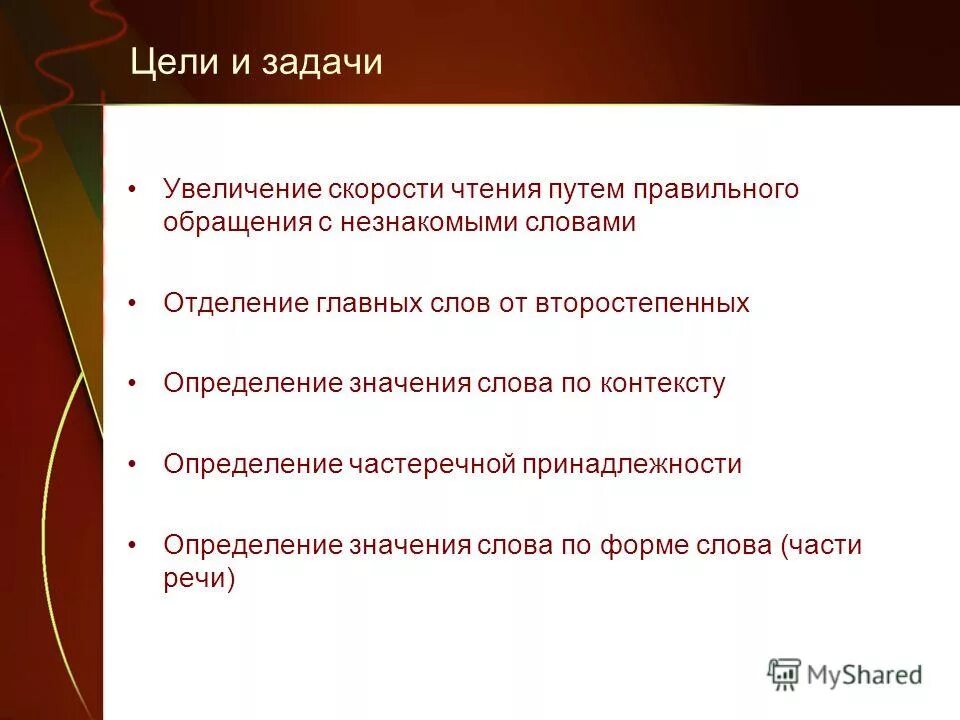 Цели и задачи

• Увеличение скорости чтения путем правильного обращения с незнакомыми словами

• Отделение главных слов от второстепенных

• Определение значения слова по контексту

• Определение частеречной принадлежности

• Определение значения слова по форме слова (части речи)

MyShared